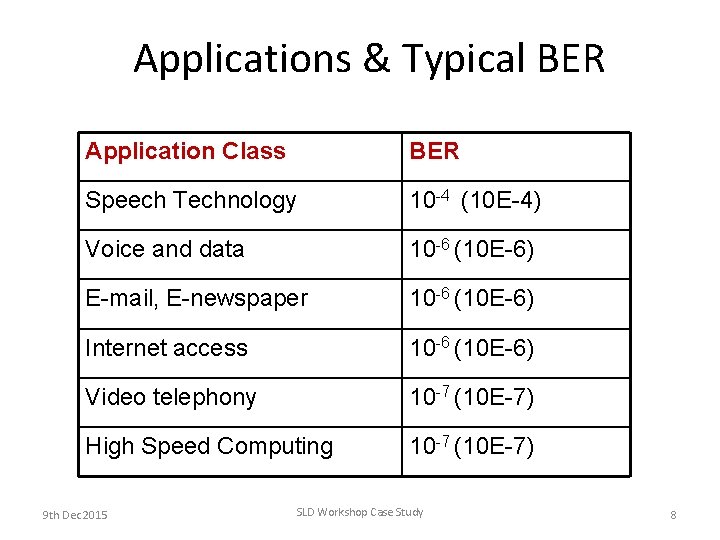 Applications & Typical BER

| Application Class | BER |
|---|---|
| Speech Technology | $10^{-4}$ (10E-4) |
| Voice and data | $10^{-6}$ (10E-6) |
| E-mail, E-newspaper | $10^{-6}$ (10E-6) |
| Internet access | $10^{-6}$ (10E-6) |
| Video telephony | $10^{-7}$ (10E-7) |
| High Speed Computing | $10^{-7}$ (10E-7) |

9th Dec 2015

SLD Workshop Case Study

8